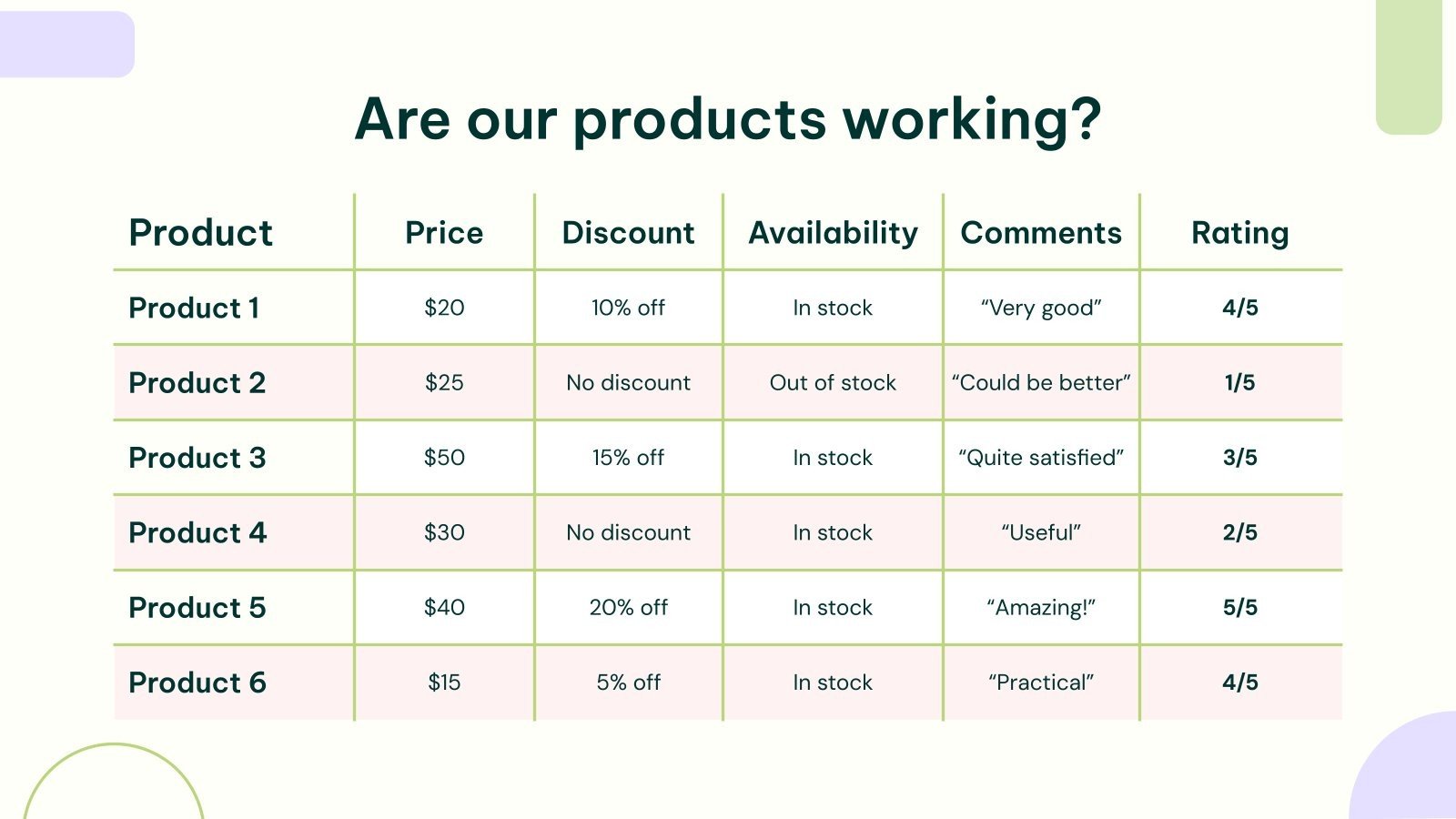 Are our products working?

| Product | Price | Discount | Availability | Comments | Rating |
|---|---|---|---|---|---|
| Product 1 | \$20 | 10% off | In stock | “Very good” | 4/5 |
| Product 2 | \$25 | No discount | Out of stock | “Could be better” | 1/5 |
| Product 3 | \$50 | 15% off | In stock | “Quite satisfied” | 3/5 |
| Product 4 | \$30 | No discount | In stock | “Useful” | 2/5 |
| Product 5 | \$40 | 20% off | In stock | “Amazing!” | 5/5 |
| Product 6 | \$15 | 5% off | In stock | “Practical” | 4/5 |